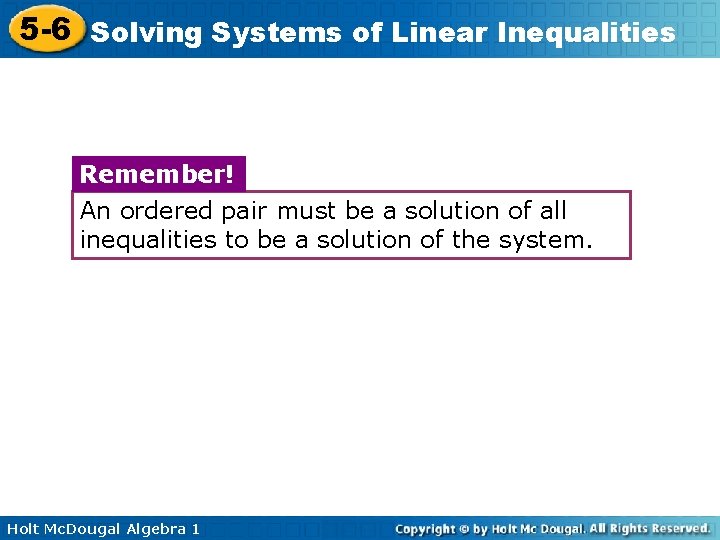 5-6 Solving Systems of Linear Inequalities

Remember!

An ordered pair must be a solution of all inequalities to be a solution of the system.

Holt McDougal Algebra 1

Copyright © by Holt Mc Dougal. All Rights Reserved.